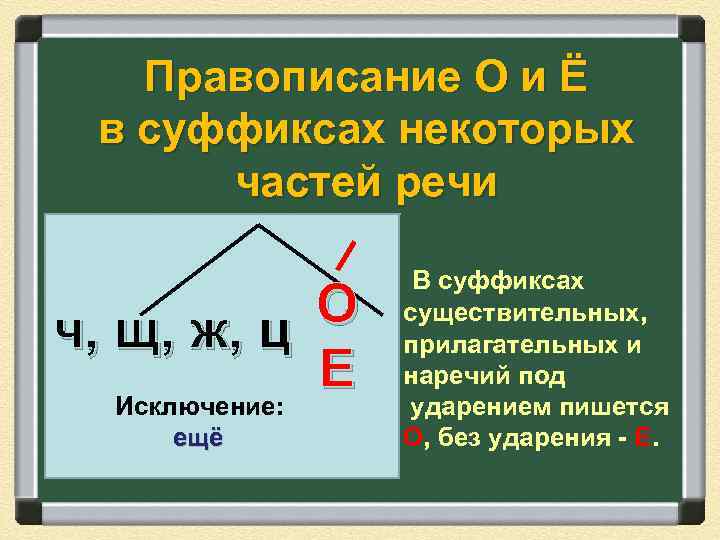 Правописание О и Ё в суффиксах некоторых частей речи

Ч, Щ, Ж, Ц

О
Е

Исключение:
ещё

В суффиксах существительных, прилагательных и наречий под ударением пишется О, без ударения - Е.